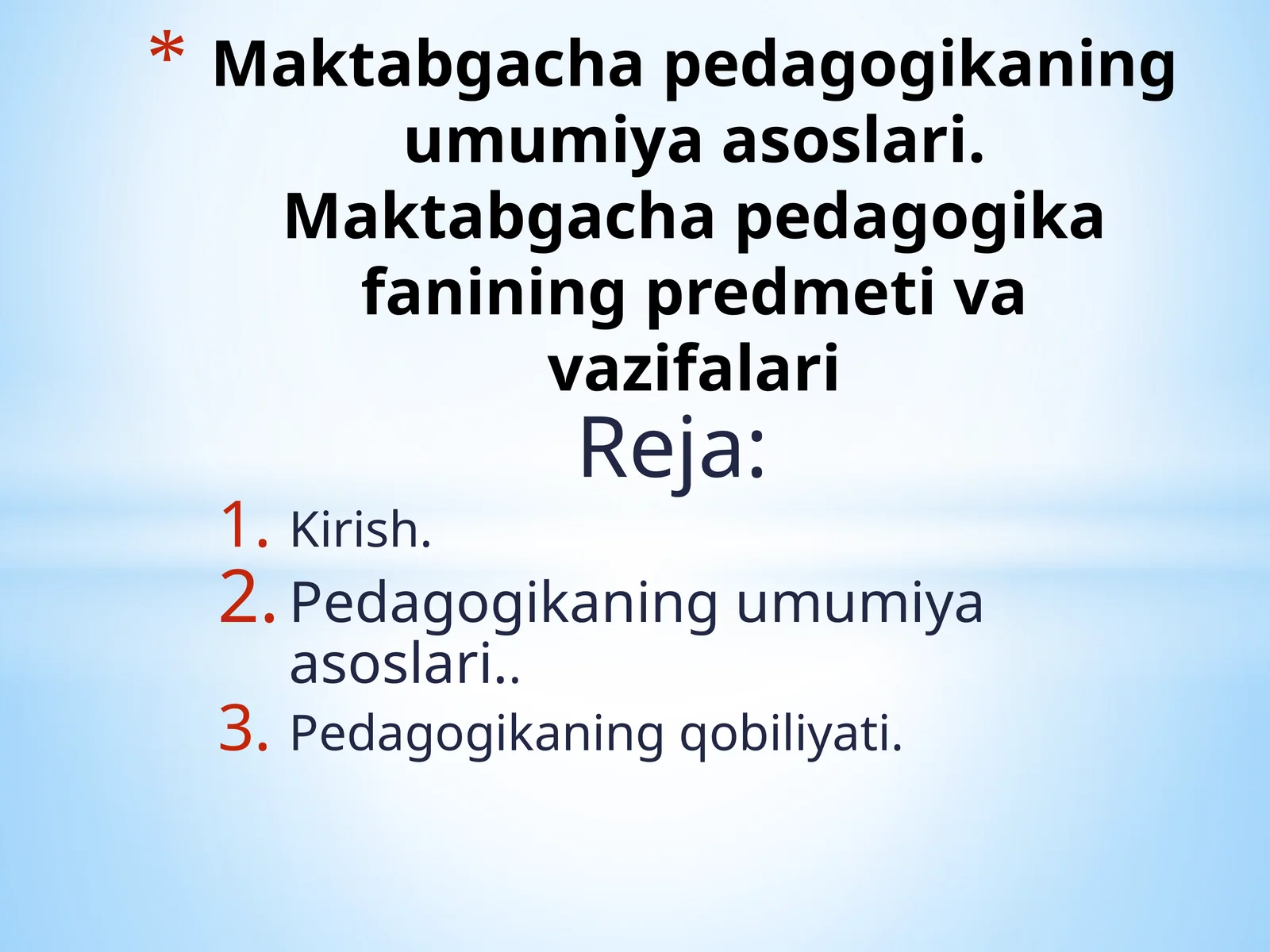 * Maktabgacha pedagogikaning umumiya asoslari. Maktabgacha pedagogika fanining predmeti va vazifalari

Reja:

1. Kirish.
2. Pedagogikaning umumiya asoslari..
3. Pedagogikaning qobiliyati.